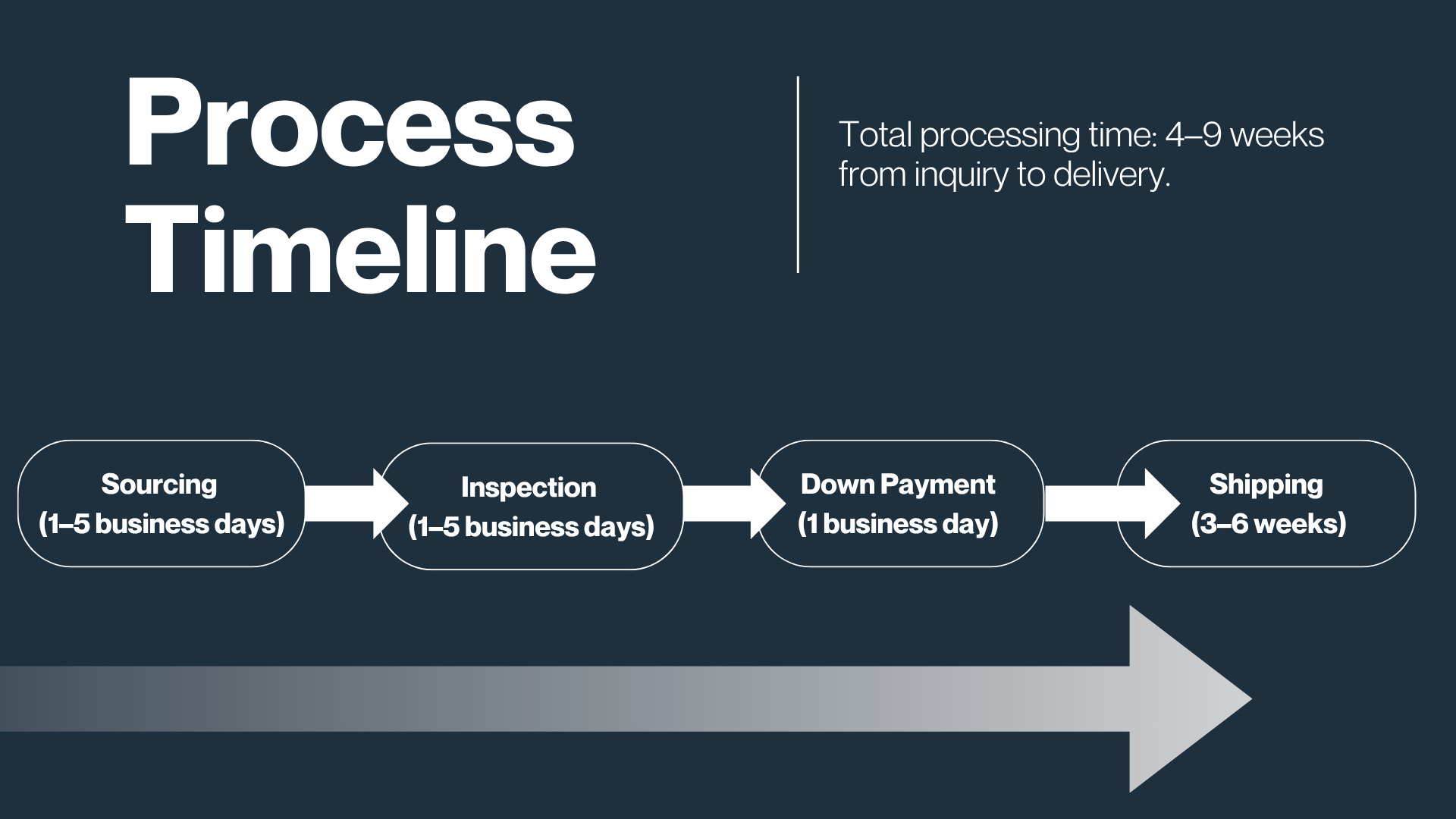 Process Timeline

Total processing time: 4–9 weeks from inquiry to delivery.

Sourcing (1–5 business days)

Inspection (1–5 business days)

Down Payment (1 business day)

Shipping (3–6 weeks)